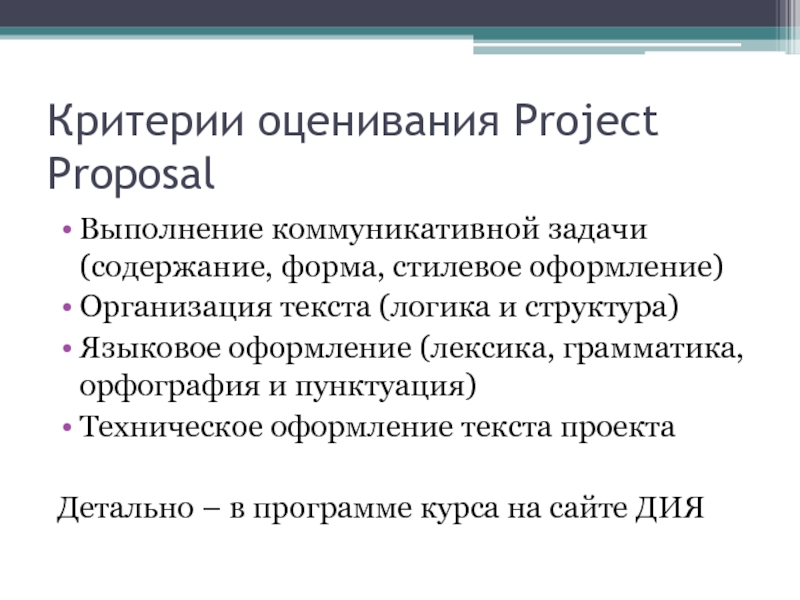 Критерии оценивания Project Proposal

• Выполнение коммуникативной задачи (содержание, форма, стилевое оформление)
• Организация текста (логика и структура)
• Языковое оформление (лексика, грамматика, орфография и пунктуация)
• Техническое оформление текста проекта

Детально – в программе курса на сайте ДИЯ